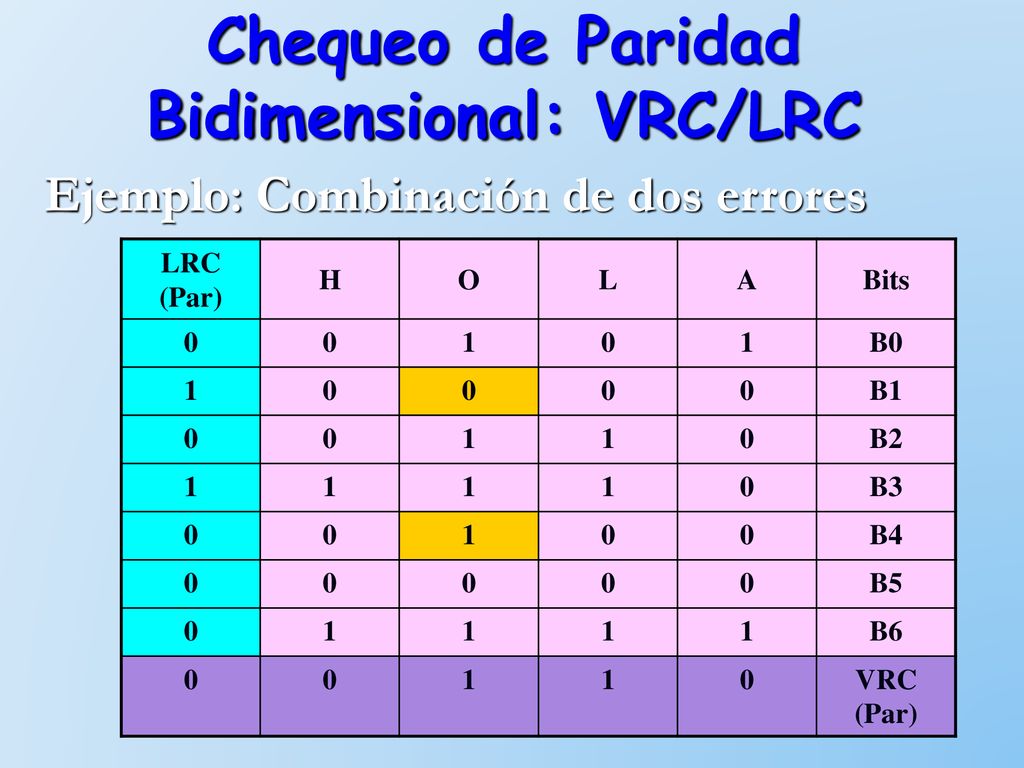 Chequeo de Paridad Bidimensional: VRC/LRC

Ejemplo: Combinación de dos errores

| LRC (Par) | H | O | L | A | Bits |
|---|---|---|---|---|---|
| 0 | 0 | 1 | 0 | 1 | B0 |
| 1 | 0 | 0 | 0 | 0 | B1 |
| 0 | 0 | 1 | 1 | 0 | B2 |
| 1 | 1 | 1 | 1 | 0 | B3 |
| 0 | 0 | 1 | 0 | 0 | B4 |
| 0 | 0 | 0 | 0 | 0 | B5 |
| 0 | 1 | 1 | 1 | 1 | B6 |
| 0 | 0 | 1 | 1 | 0 | VRC (Par) |